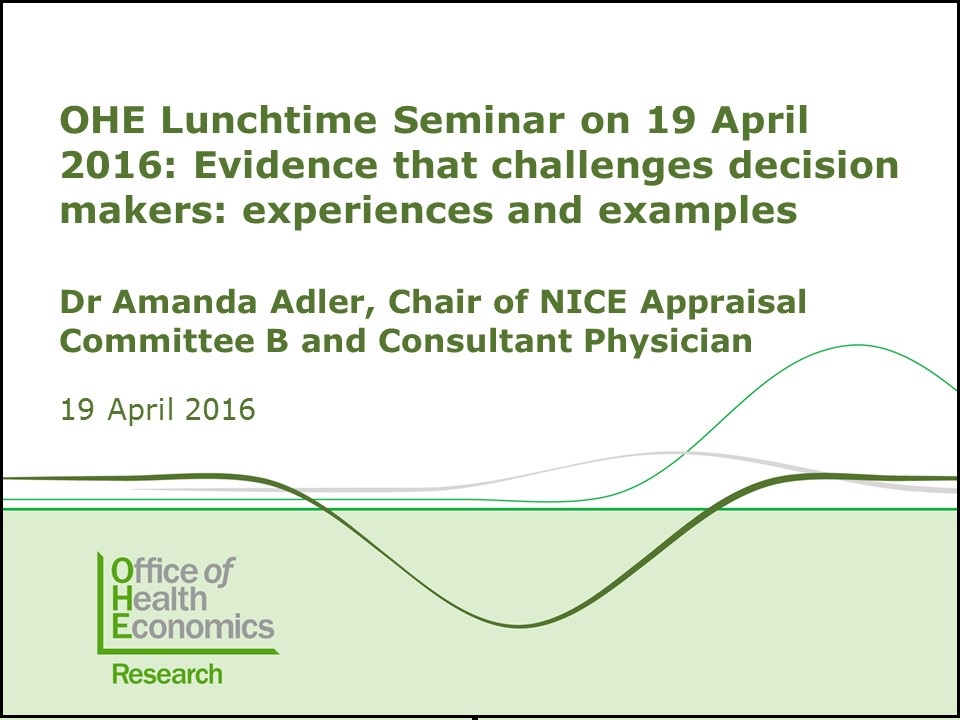 OHE Lunchtime Seminar on 19 April 2016: Evidence that challenges decision makers: experiences and examples

Dr Amanda Adler, Chair of NICE Appraisal Committee B and Consultant Physician

19 April 2016

Office of Health Economics

Research